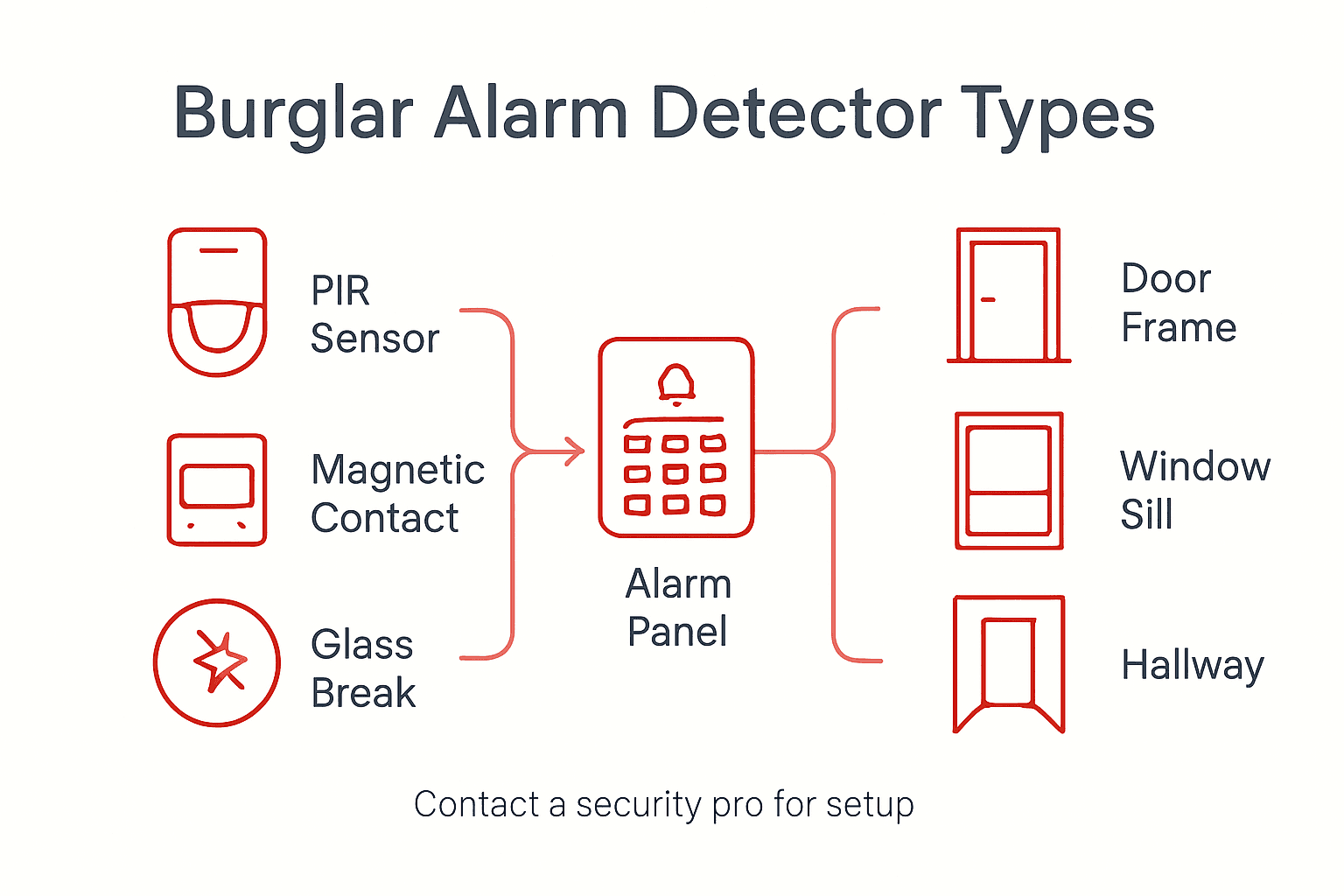 Burglar Alarm Detector Types

PIR Sensor

Magnetic Contact

Glass Break

Alarm Panel

Door Frame

Window Sill

Hallway

Contact a security pro for setup